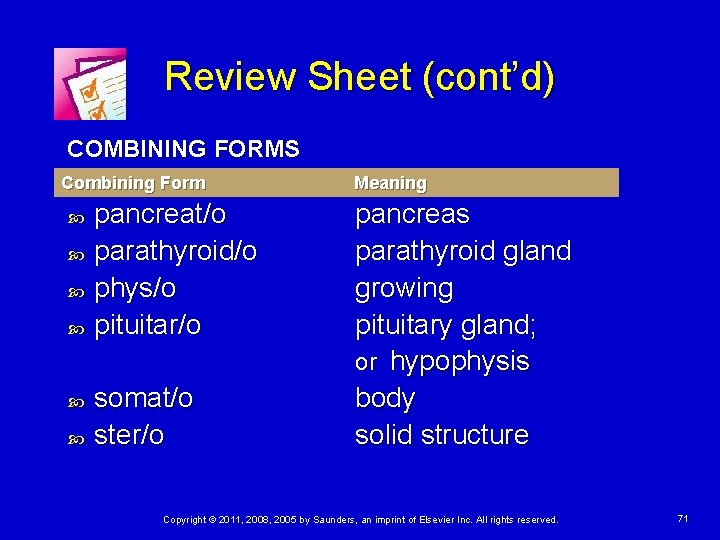 Review Sheet (cont'd)

COMBINING FORMS

| Combining Form | Meaning |
|---|---|
| pancreat/o | pancreas |
| parathyroid/o | parathyroid gland |
| phys/o | growing |
| pituitar/o | pituitary gland; or hypophysis |
| somat/o | body |
| ster/o | solid structure |

Copyright © 2011, 2008, 2005 by Saunders, an imprint of Elsevier Inc. All rights reserved.

71